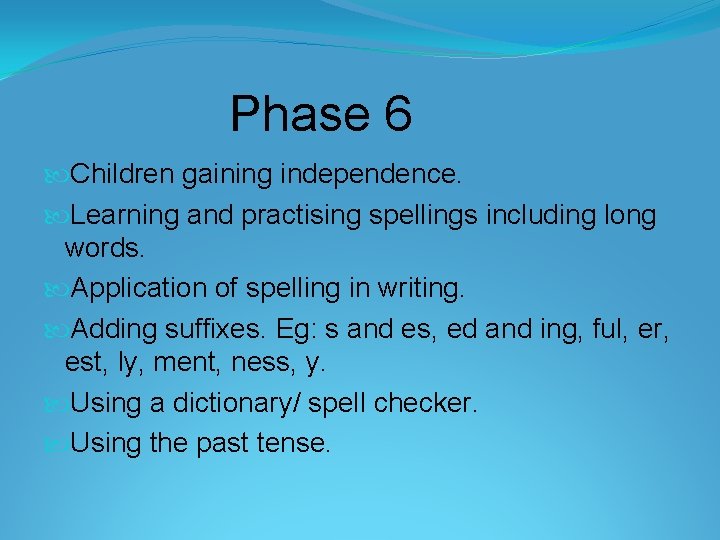 Phase 6

Children gaining independence.

Learning and practising spellings including long words.

Application of spelling in writing.

Adding suffixes. Eg: s and es, ed and ing, ful, er, est, ly, ment, ness, y.

Using a dictionary/ spell checker.

Using the past tense.